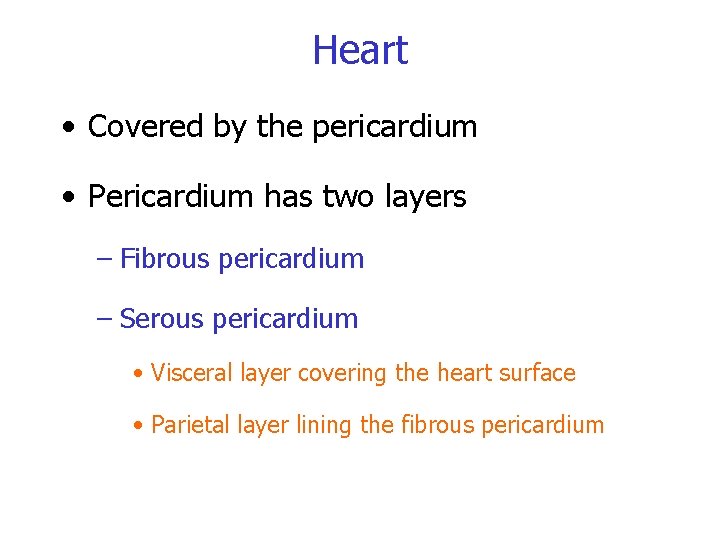 Heart

• Covered by the pericardium

• Pericardium has two layers

– Fibrous pericardium

– Serous pericardium

• Visceral layer covering the heart surface

• Parietal layer lining the fibrous pericardium